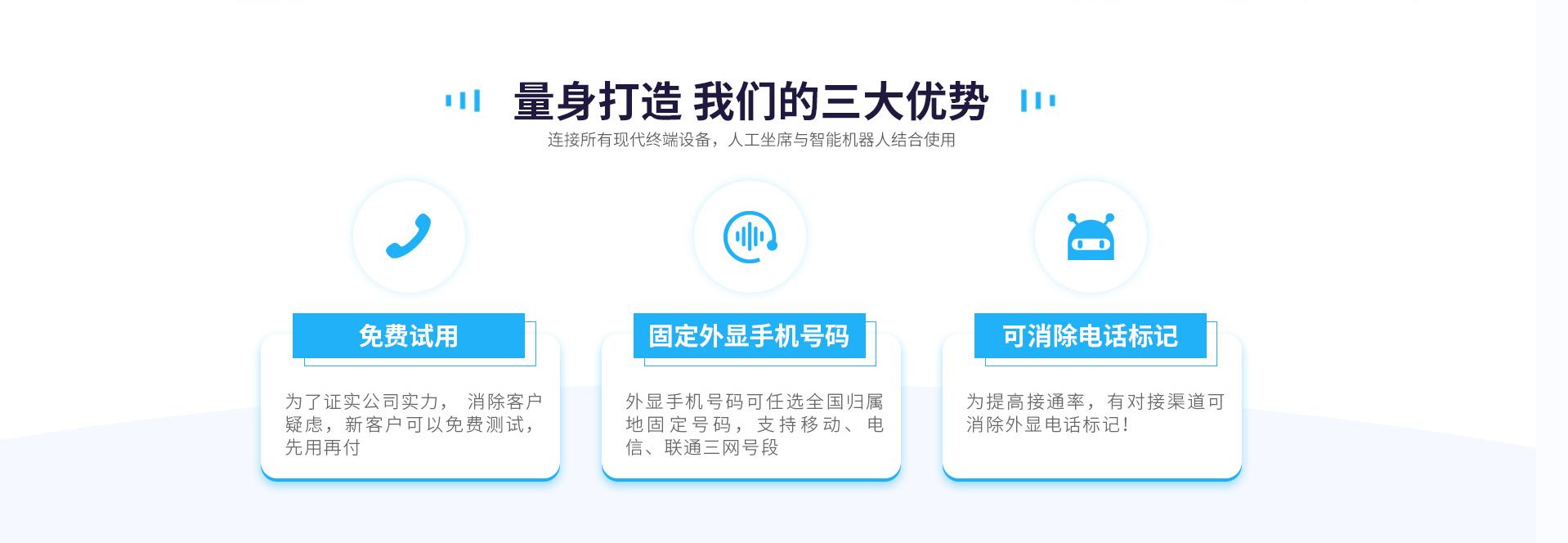 量身打造 我们的三大优势
连接所有现代终端设备，人工坐席与智能机器人结合使用

免费试用
为了证实公司实力， 消除客户疑虑，新客户可以免费测试，先用再付

固定外显手机号码
外显手机号码可任选全国归属地固定号码，支持移动、电信、联通三网号段

可消除电话标记
为提高接通率，有对接渠道可消除外显电话标记!